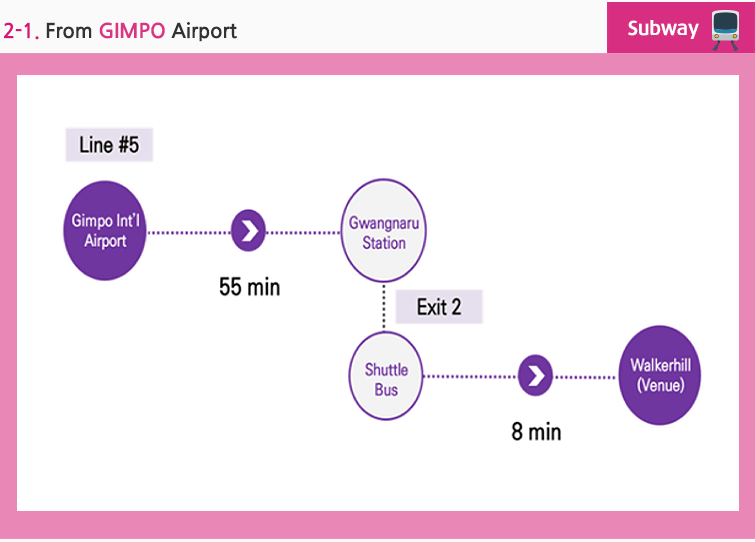 2-1. From GIMPO Airport

Subway

Line #5

Gimpo Int'l Airport

55 min

Gwangnaru Station

Exit 2

Shuttle Bus

8 min

Walkerhill (Venue)